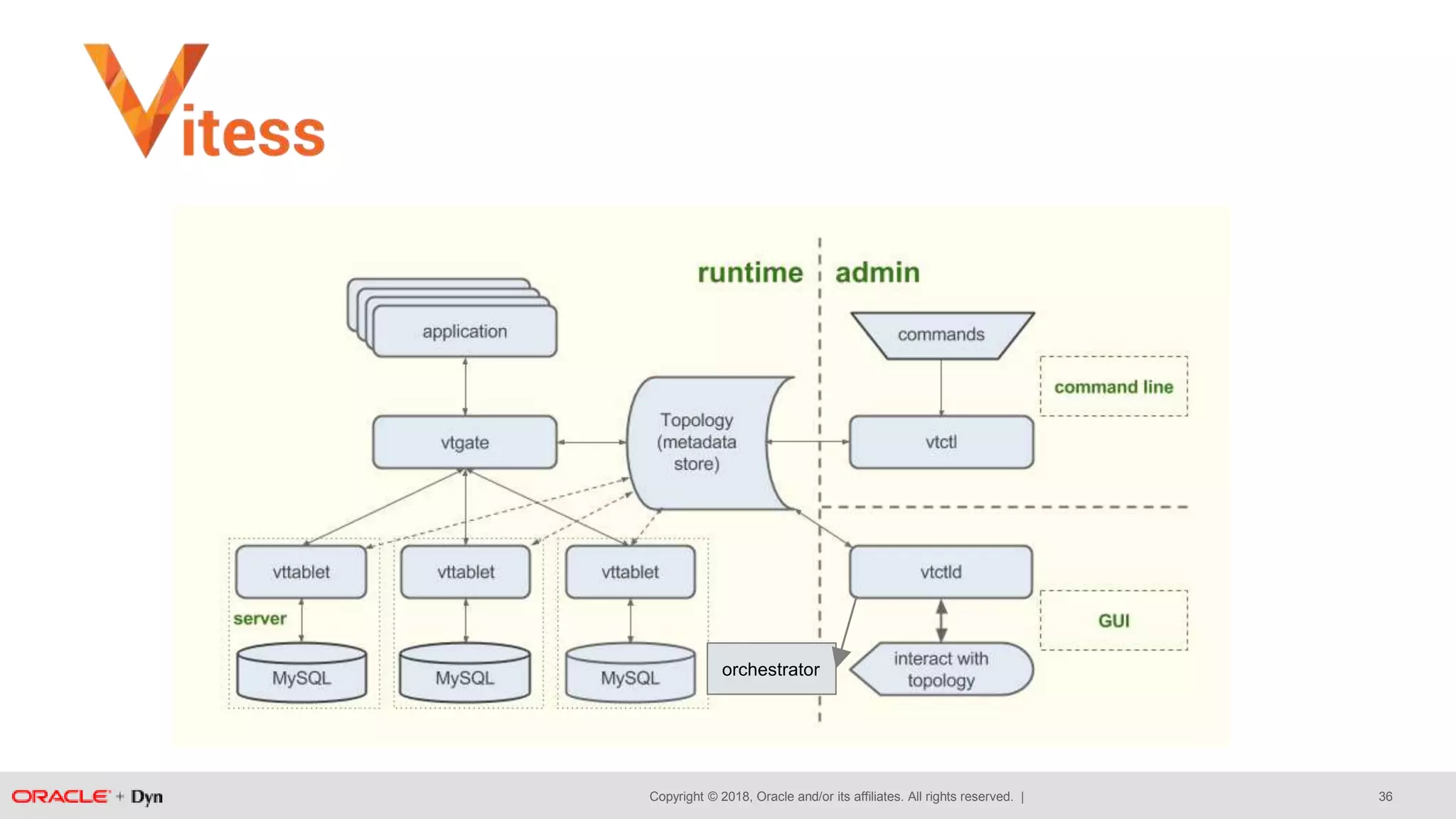 Vitess

runtime admin

application

commands

command line

vtgate

Topology (metadata store)

vtctl

vttablet

vttablet

vttablet

vtctld

server

GUI

MySQL

MySQL

MySQL

orchestrator

interact with topology

ORACLE + Dyn

Copyright © 2018, Oracle and/or its affiliates. All rights reserved. |

36